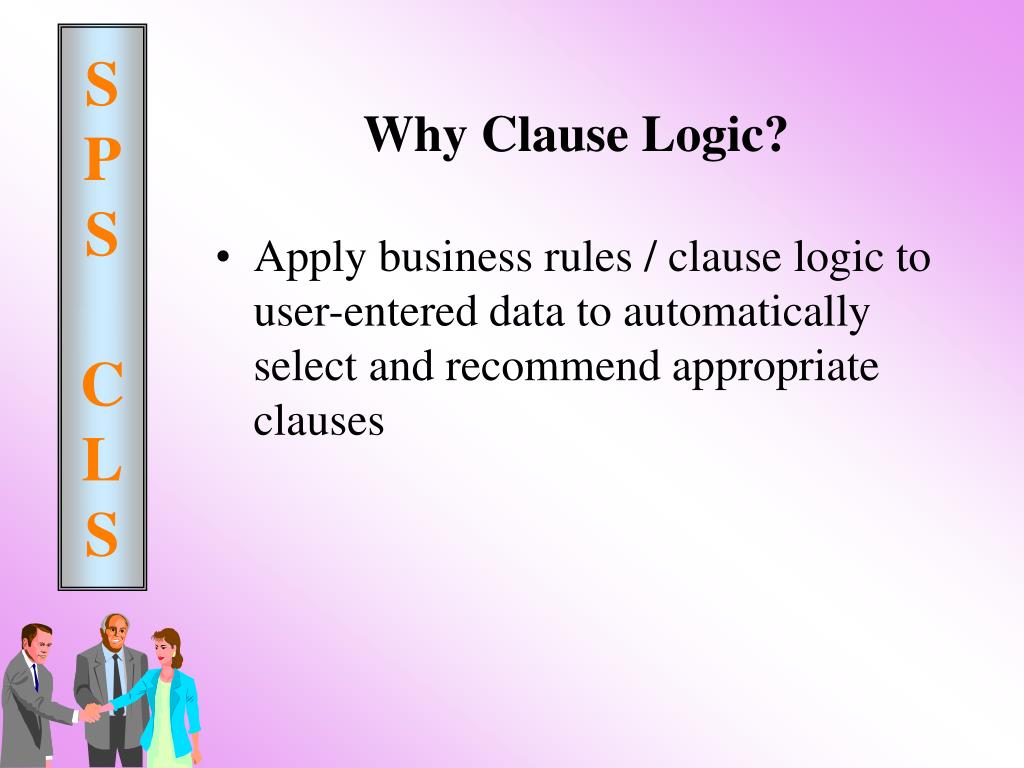 S
P
S

C
L
S

Why Clause Logic?

• Apply business rules / clause logic to user-entered data to automatically select and recommend appropriate clauses